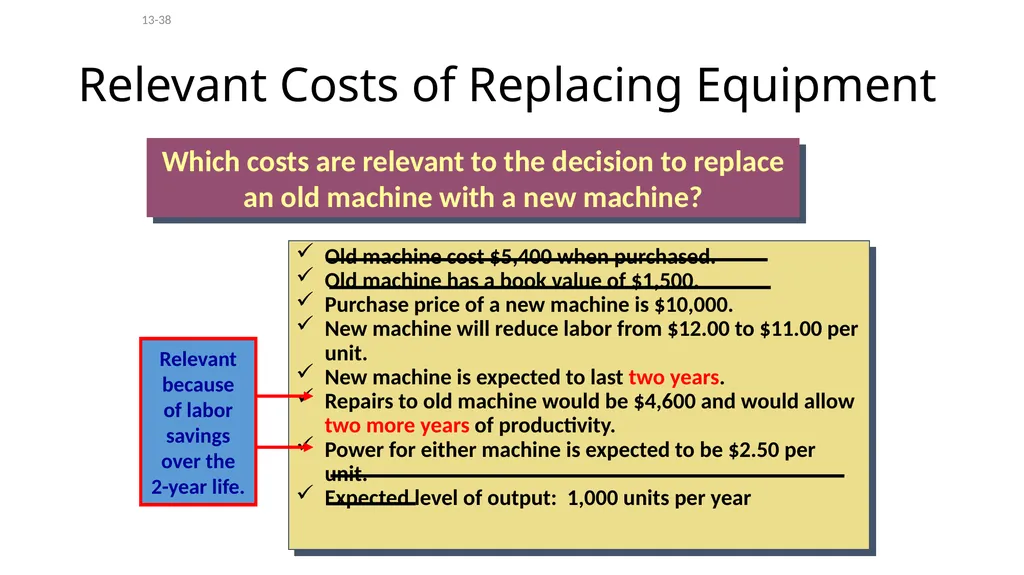 13-38

Relevant Costs of Replacing Equipment

Which costs are relevant to the decision to replace an old machine with a new machine?

Relevant because of labor savings over the 2-year life.

✓ Old machine cost $5,400 when purchased.
✓ Old machine has a book value of $1,500.
✓ Purchase price of a new machine is $10,000.
✓ New machine will reduce labor from $12.00 to $11.00 per unit.
✓ New machine is expected to last two years.
✓ Repairs to old machine would be $4,600 and would allow two more years of productivity.
✓ Power for either machine is expected to be $2.50 per unit.
✓ Expected level of output: 1,000 units per year